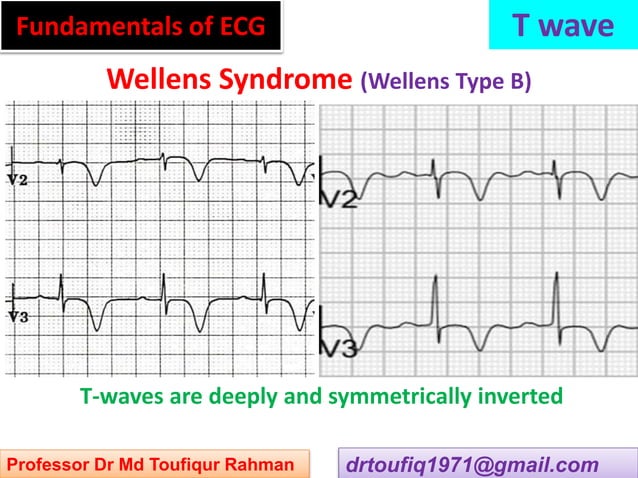 Fundamentals of ECG

T wave

Wellens Syndrome (Wellens Type B)

V2

V3

V2

V3

T-waves are deeply and symmetrically inverted

Professor Dr Md Toufiqur Rahman

drtoufiq1971@gmail.com